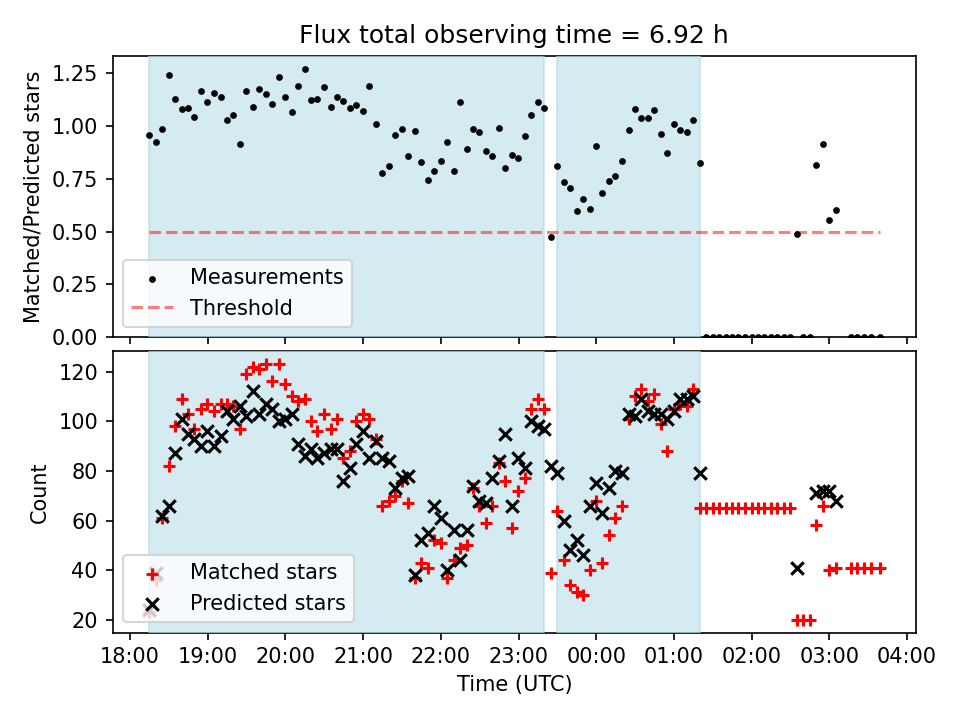 Flux total observing time = 6.92 h

Matched/Predicted stars

1.25
1.00
0.75
0.50
0.25
0.00

Measurements
Threshold

Count

120
100
80
60
40
20

Matched stars
Predicted stars

18:00 19:00 20:00 21:00 22:00 23:00 00:00 01:00 02:00 03:00 04:00

Time (UTC)